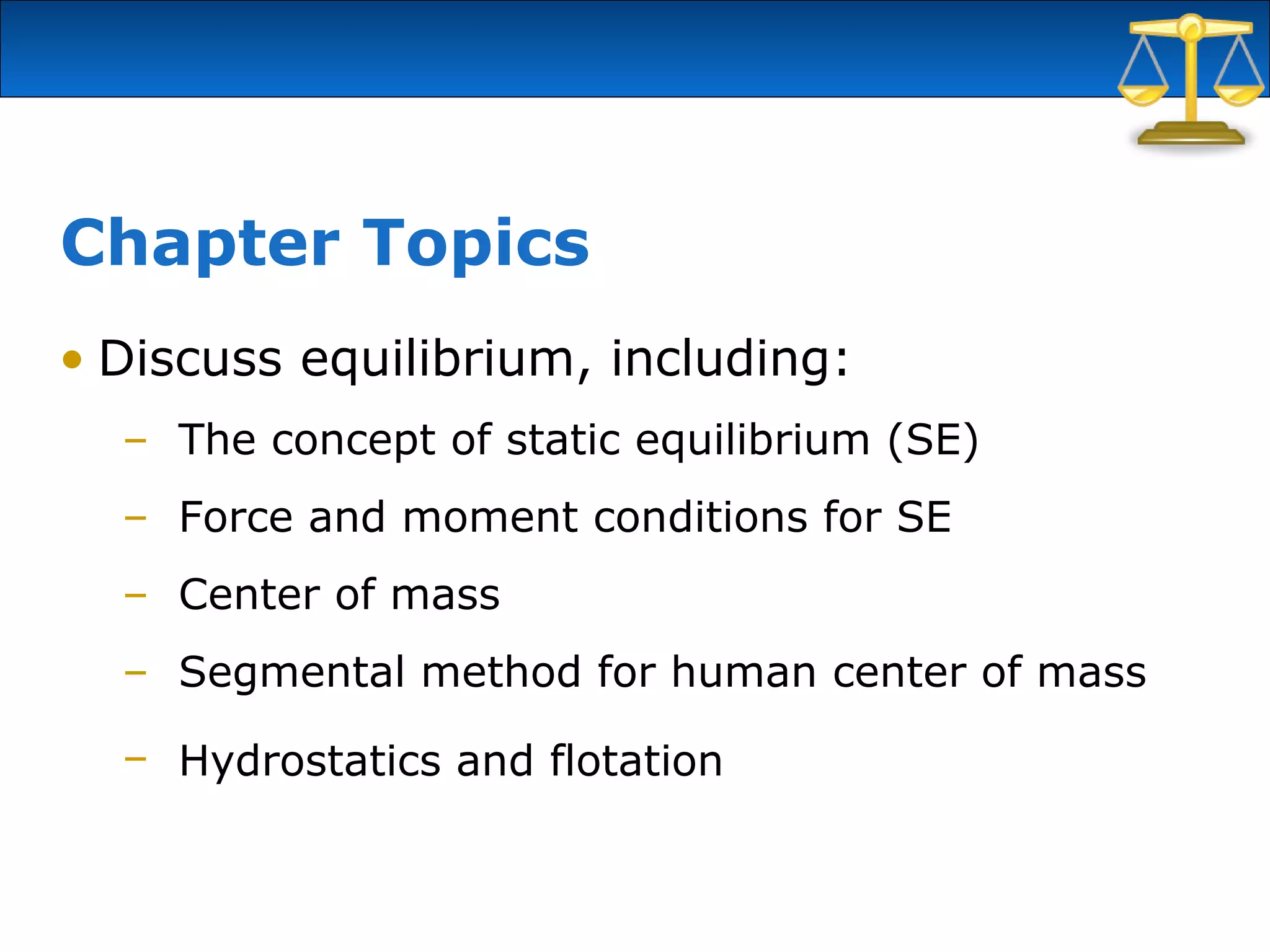 Chapter Topics

• Discuss equilibrium, including:
– The concept of static equilibrium (SE)
– Force and moment conditions for SE
– Center of mass
– Segmental method for human center of mass
– Hydrostatics and flotation